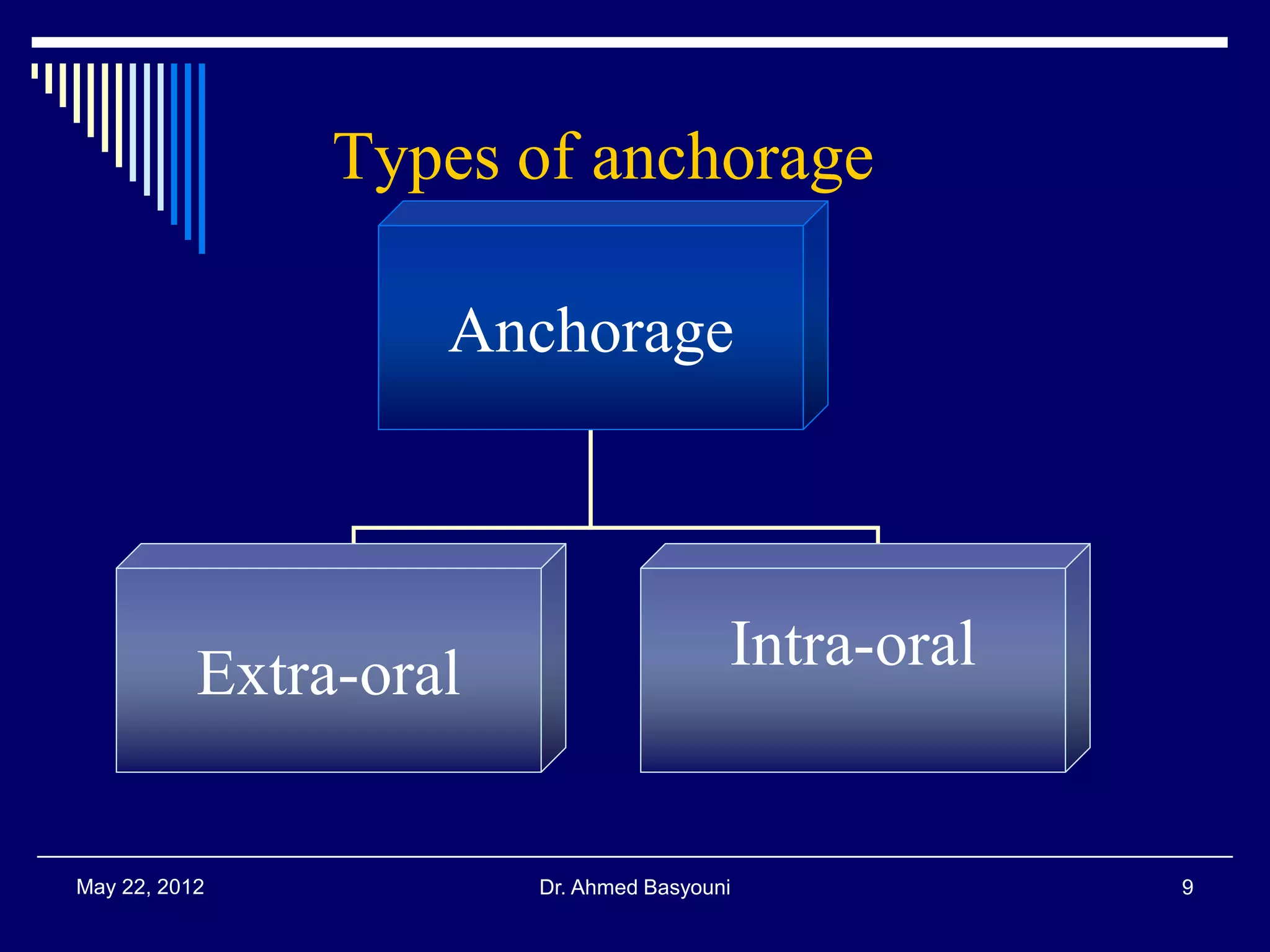 Types of anchorage

Anchorage

Extra-oral

Intra-oral

May 22, 2012

Dr. Ahmed Basyouni

9